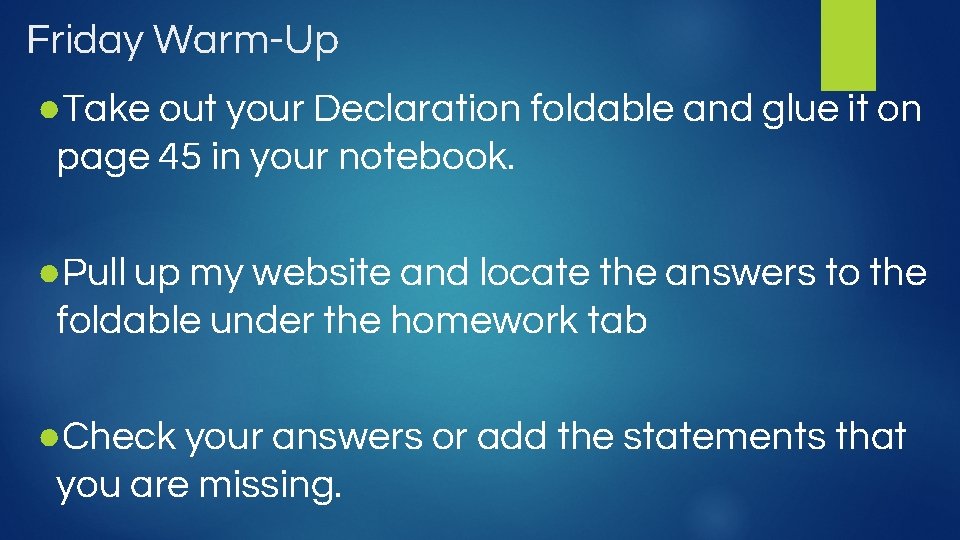 Friday Warm-Up

●Take out your Declaration foldable and glue it on page 45 in your notebook.

●Pull up my website and locate the answers to the foldable under the homework tab

●Check your answers or add the statements that you are missing.